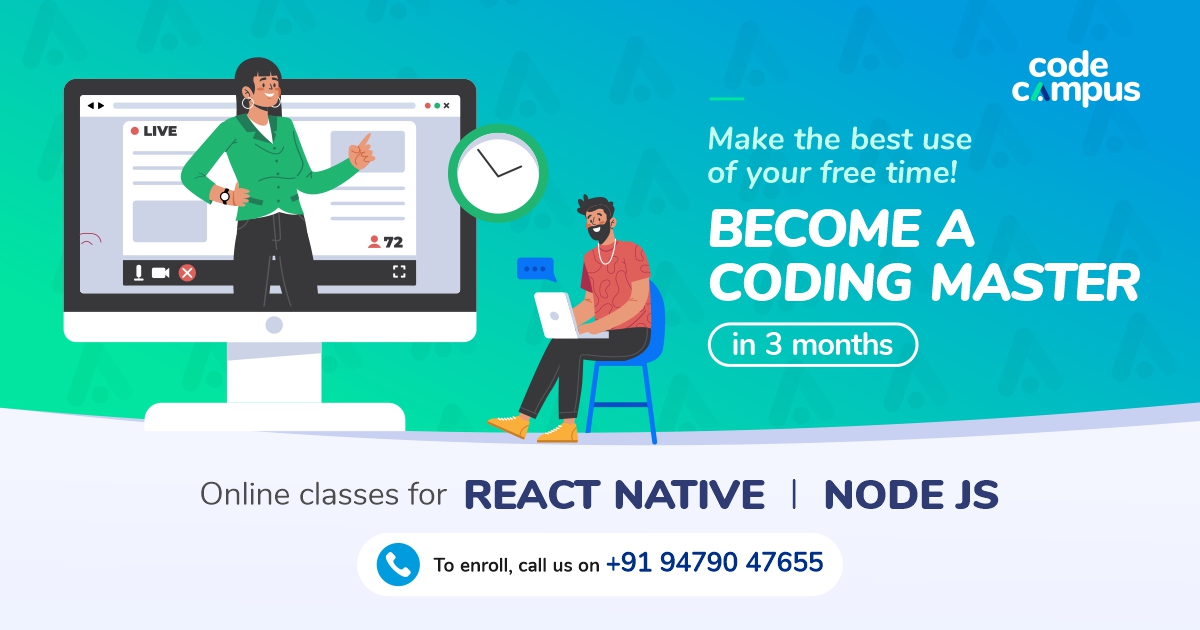 LIVE

72

code campus

Make the best use of your free time!

BECOME A CODING MASTER

in 3 months

Online classes for REACT NATIVE | NODE JS

To enroll, call us on +91 94790 47655